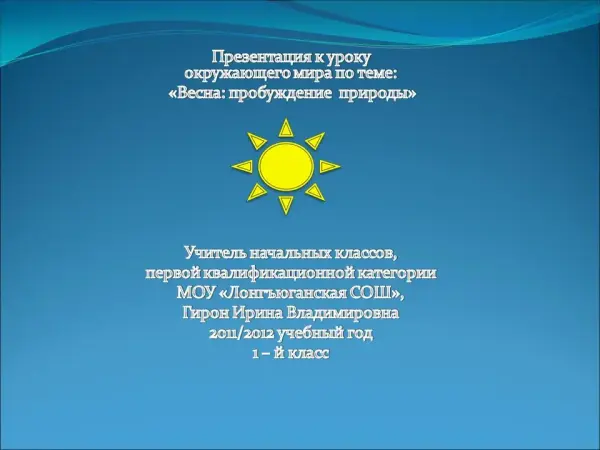 Презентация к уроку
окружающего мира по теме:
«Весна: пробуждение природы»

Учитель начальных классов,
первой квалификационной категории
МОУ «Лонгъюганская СОШ»,
Гирон Ирина Владимировна
2011/2012 учебный год
1 – й класс